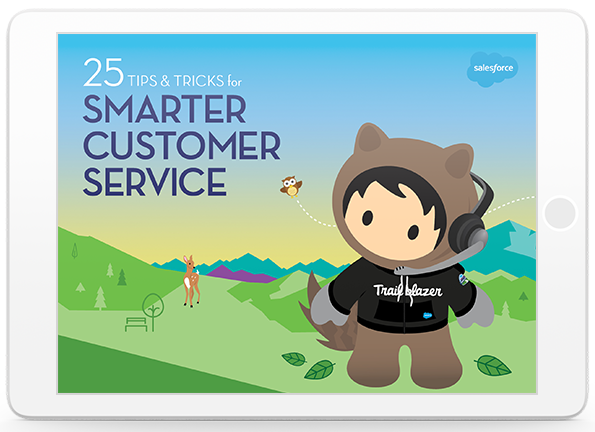 25 TIPS & TRICKS for
SMARTER CUSTOMER SERVICE

salesforce

Trailblazer